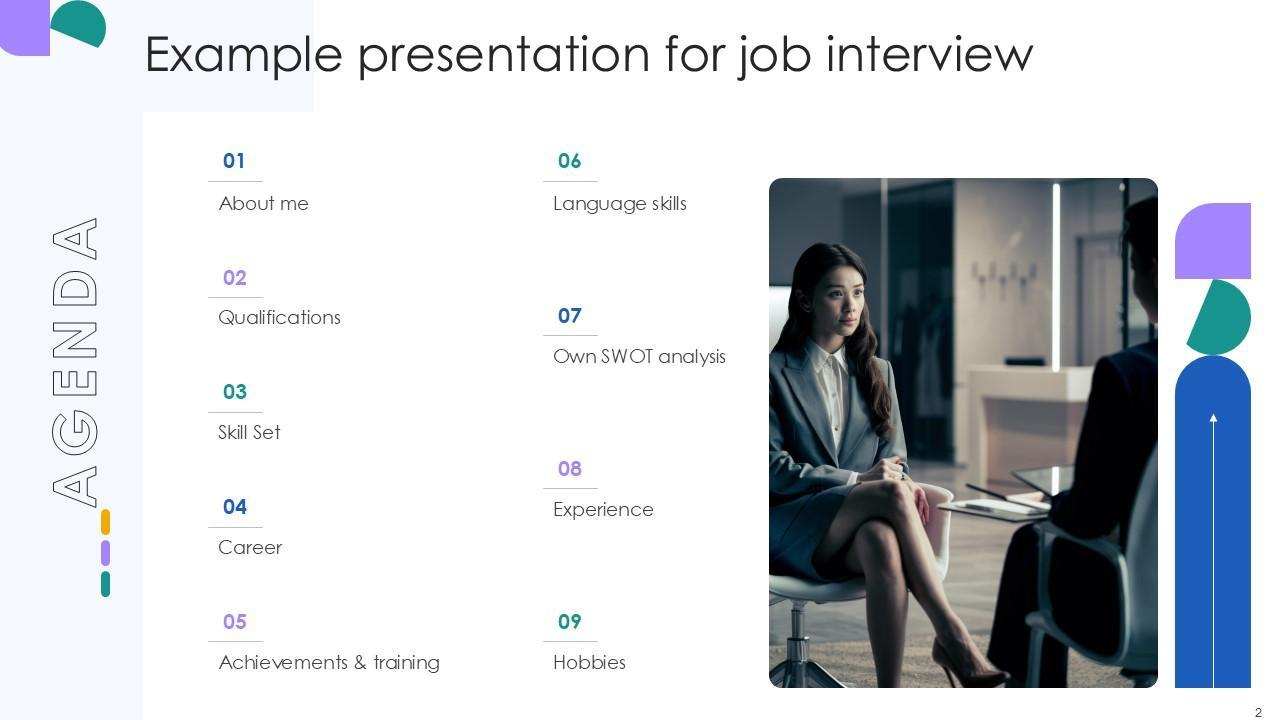 Example presentation for job interview

AGENDA

01
About me

02
Qualifications

03
Skill Set

04
Career

05
Achievements & training

06
Language skills

07
Own SWOT analysis

08
Experience

09
Hobbies

2